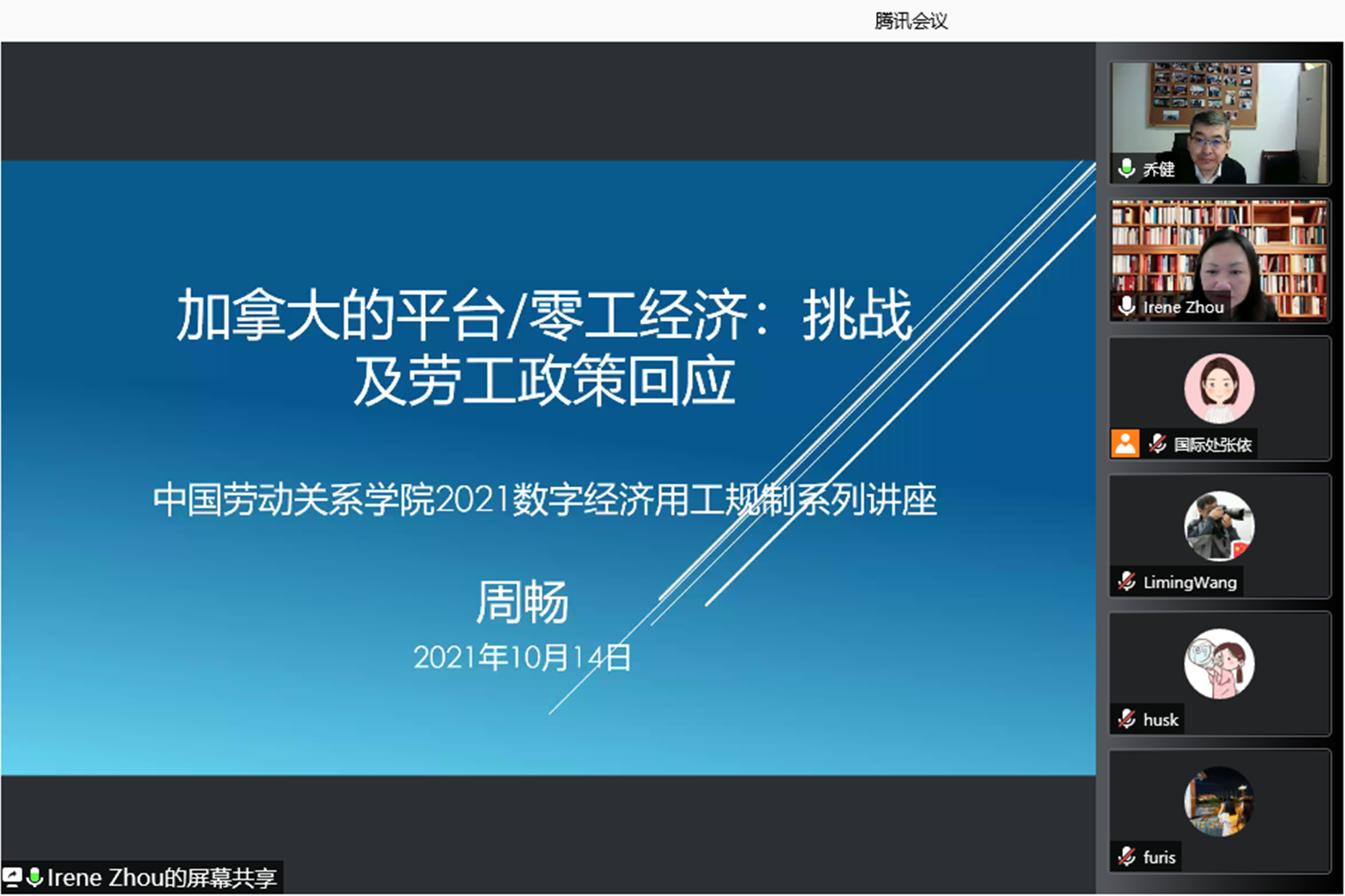 腾讯会议

加拿大的平台/零工经济：挑战及劳工政策回应

中国劳动关系学院2021数字经济用工规制系列讲座

周畅

2021年10月14日

乔健

Irene Zhou

国际处张依

LimingWang

husk

furis

Irene Zhou的屏幕共享